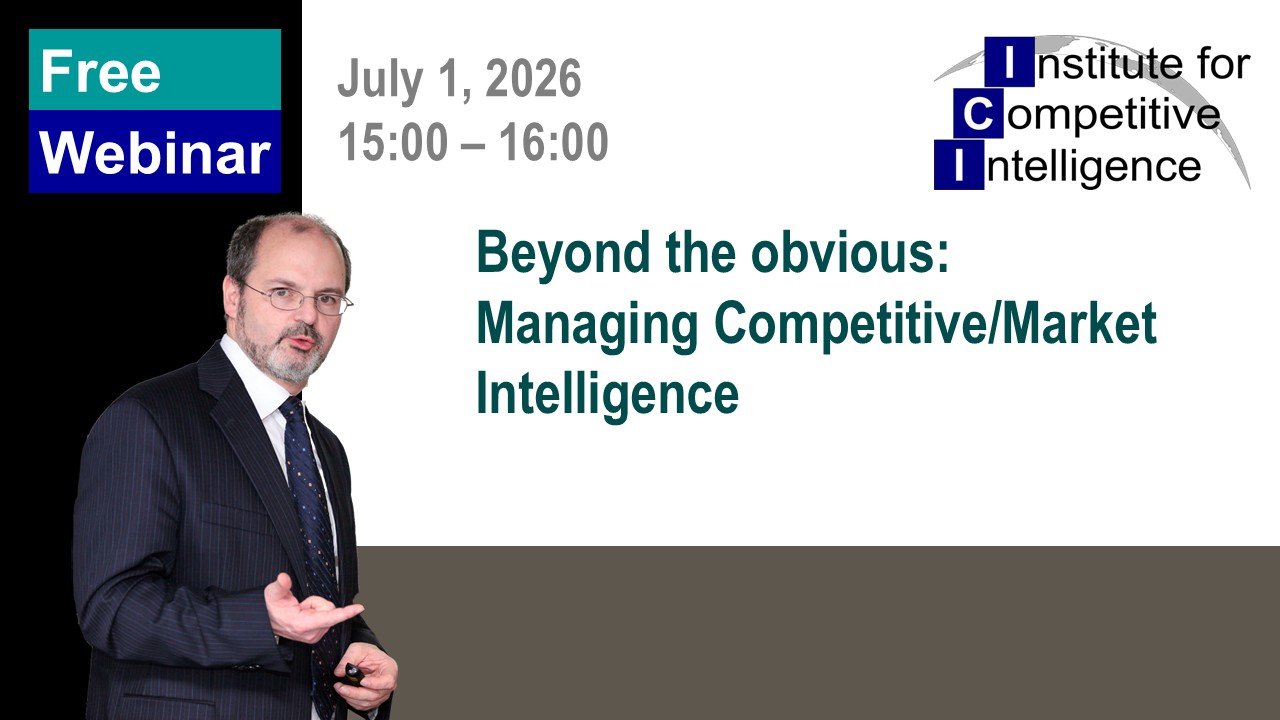 Free
Webinar

July 1, 2026
15:00 – 16:00

Institute for
Competitive
Intelligence

Beyond the obvious:
Managing Competitive/Market Intelligence